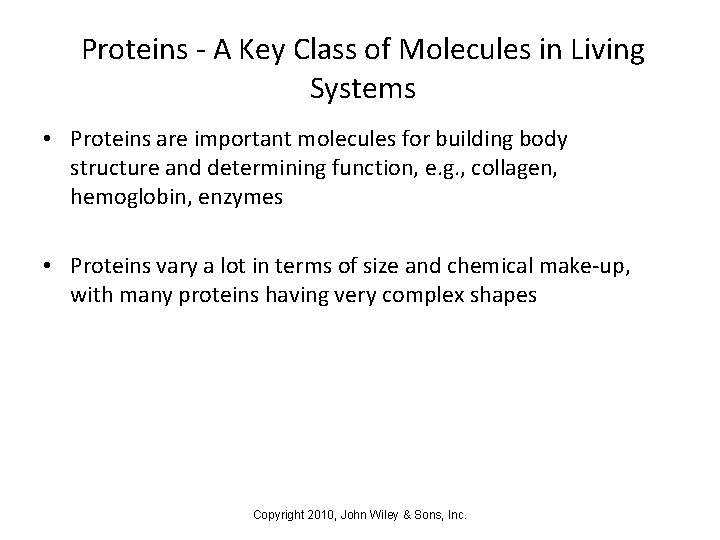 Proteins - A Key Class of Molecules in Living Systems

• Proteins are important molecules for building body structure and determining function, e.g., collagen, hemoglobin, enzymes

• Proteins vary a lot in terms of size and chemical make-up, with many proteins having very complex shapes

Copyright 2010, John Wiley & Sons, Inc.